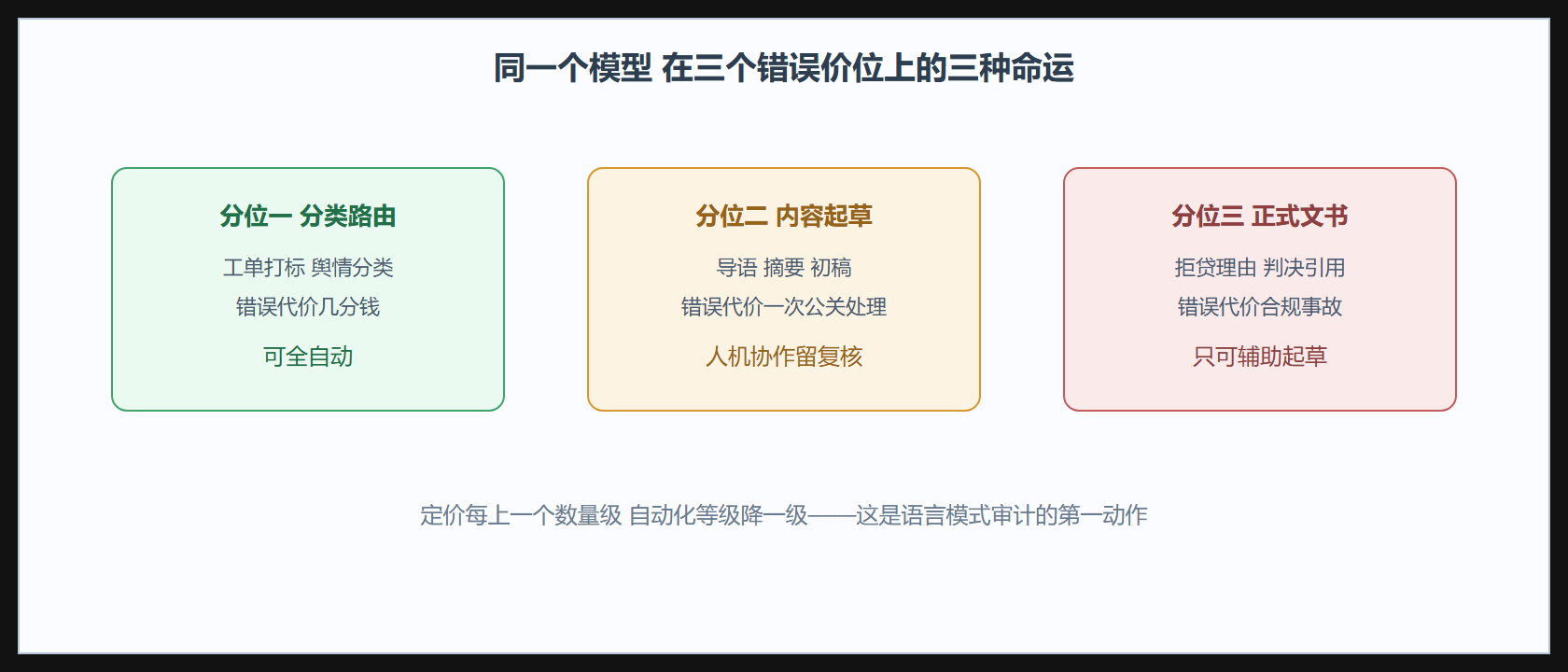 同一个模型 在三个错误价位上的三种命运

分位一 分类路由

工单打标 舆情分类

错误代价几分钱

可全自动

分位二 内容起草

导语 摘要 初稿

错误代价一次公关处理

人机协作留复核

分位三 正式文书

拒贷理由 判决引用

错误代价合规事故

只可辅助起草

定价每上一个数量级 自动化等级降一级——这是语言模式审计的第一动作